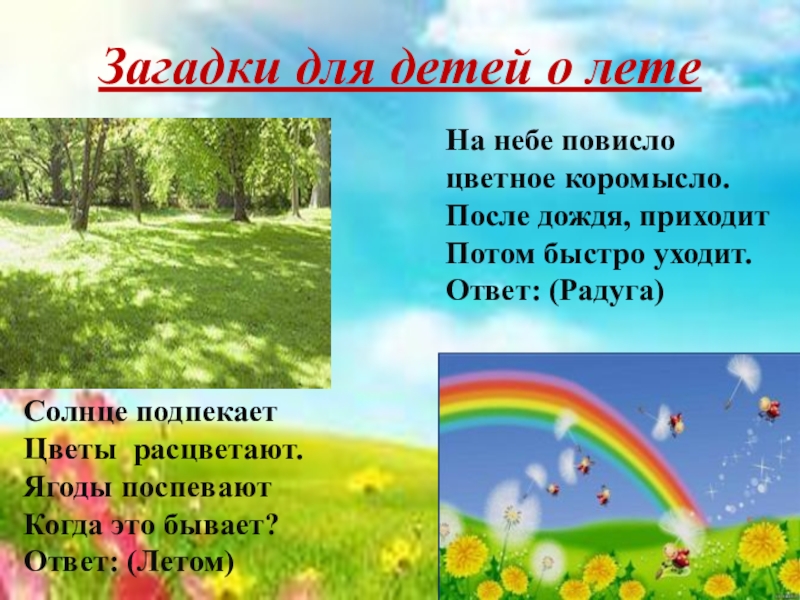 Загадки для детей о лете

На небе повисло
цветное коромысло.
После дождя, приходит
Потом быстро уходит.
Ответ: (Радуга)

Солнце подпекает
Цветы расцветают.
Ягоды поспевают
Когда это бывает?
Ответ: (Летом)